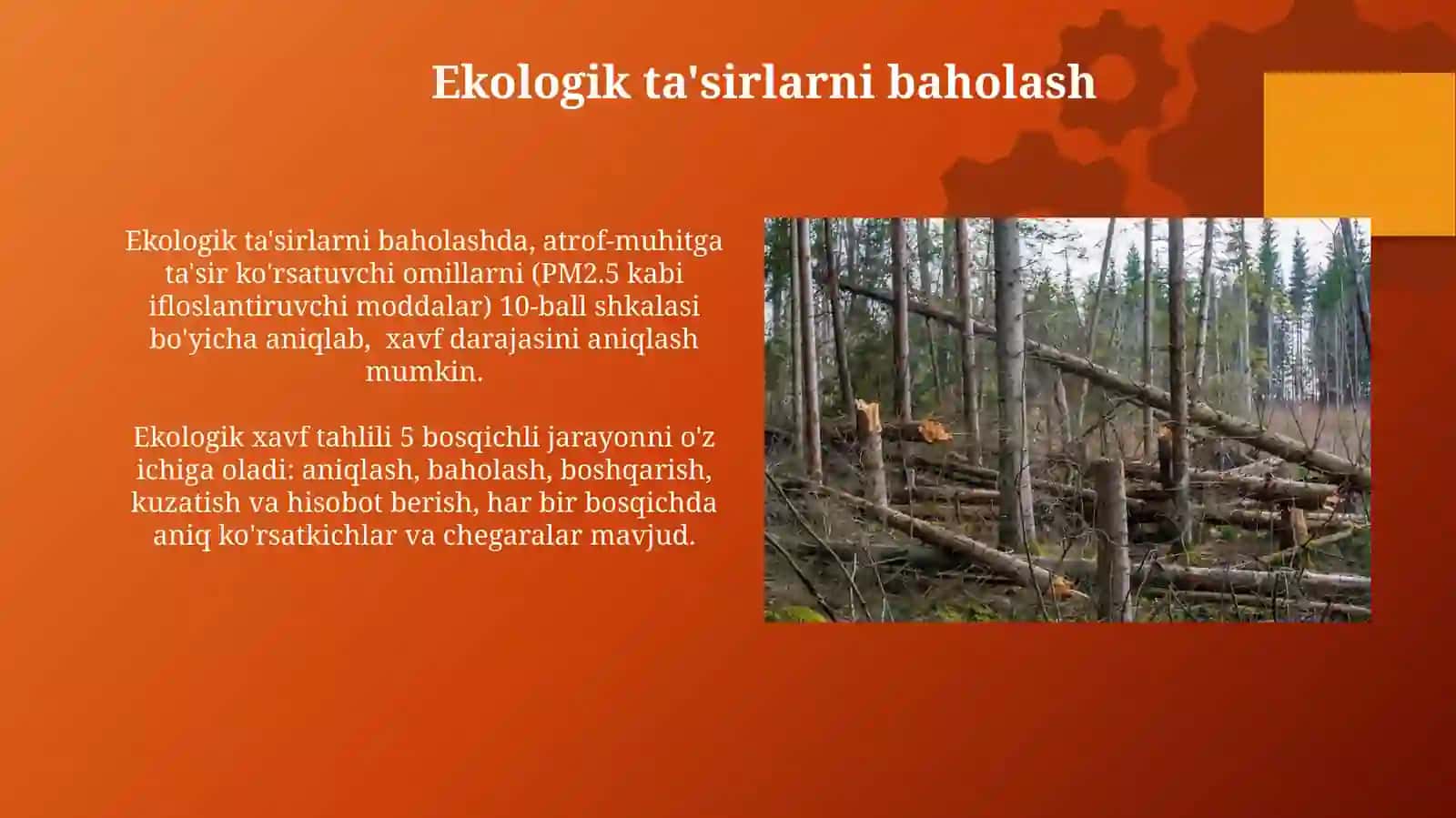 Ekologik ta'sirlarni baholash

Ekologik ta'sirlarni baholashda, atrof-muhitga ta'sir ko'rsatuvchi omillarni (PM2.5 kabi ifloslantiruvchi moddalar) 10-ball shkalasi bo'yicha aniqlab,  xavf darajasini aniqlash mumkin.

Ekologik xavf tahlili 5 bosqichli jarayonni o'z ichiga oladi: aniqlash, baholash, boshqarish, kuzatish va hisobot berish, har bir bosqichda aniq ko'rsatkichlar va chegaralar mavjud.